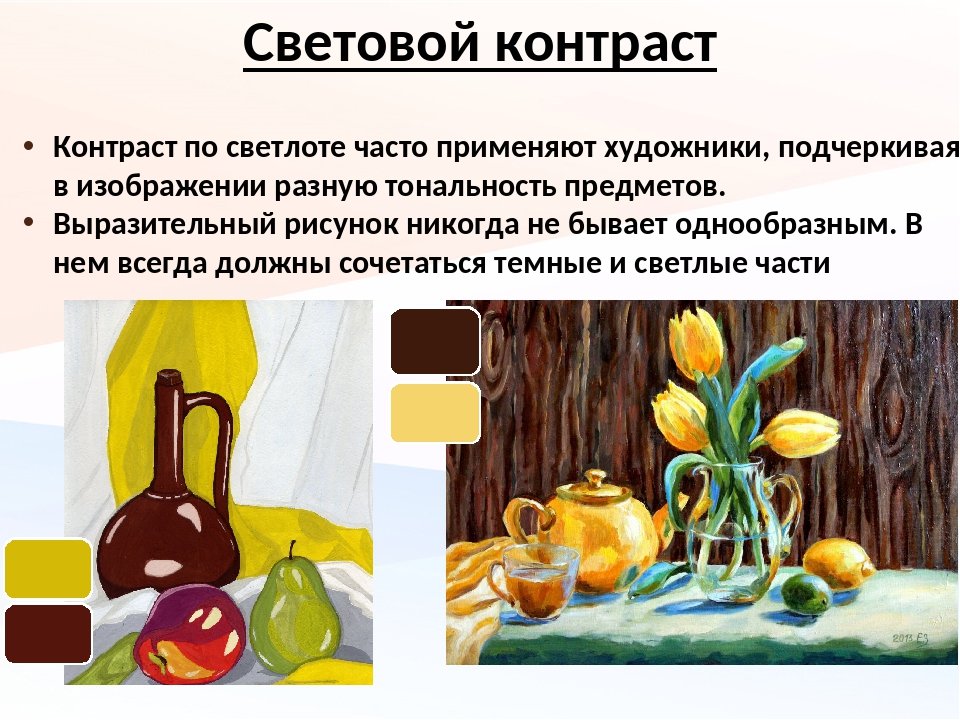 Световой контраст

• Контраст по светлоте часто применяют художники, подчеркивая в изображении разную тональность предметов.
• Выразительный рисунок никогда не бывает однообразным. В нем всегда должны сочетаться темные и светлые части

2013 ES